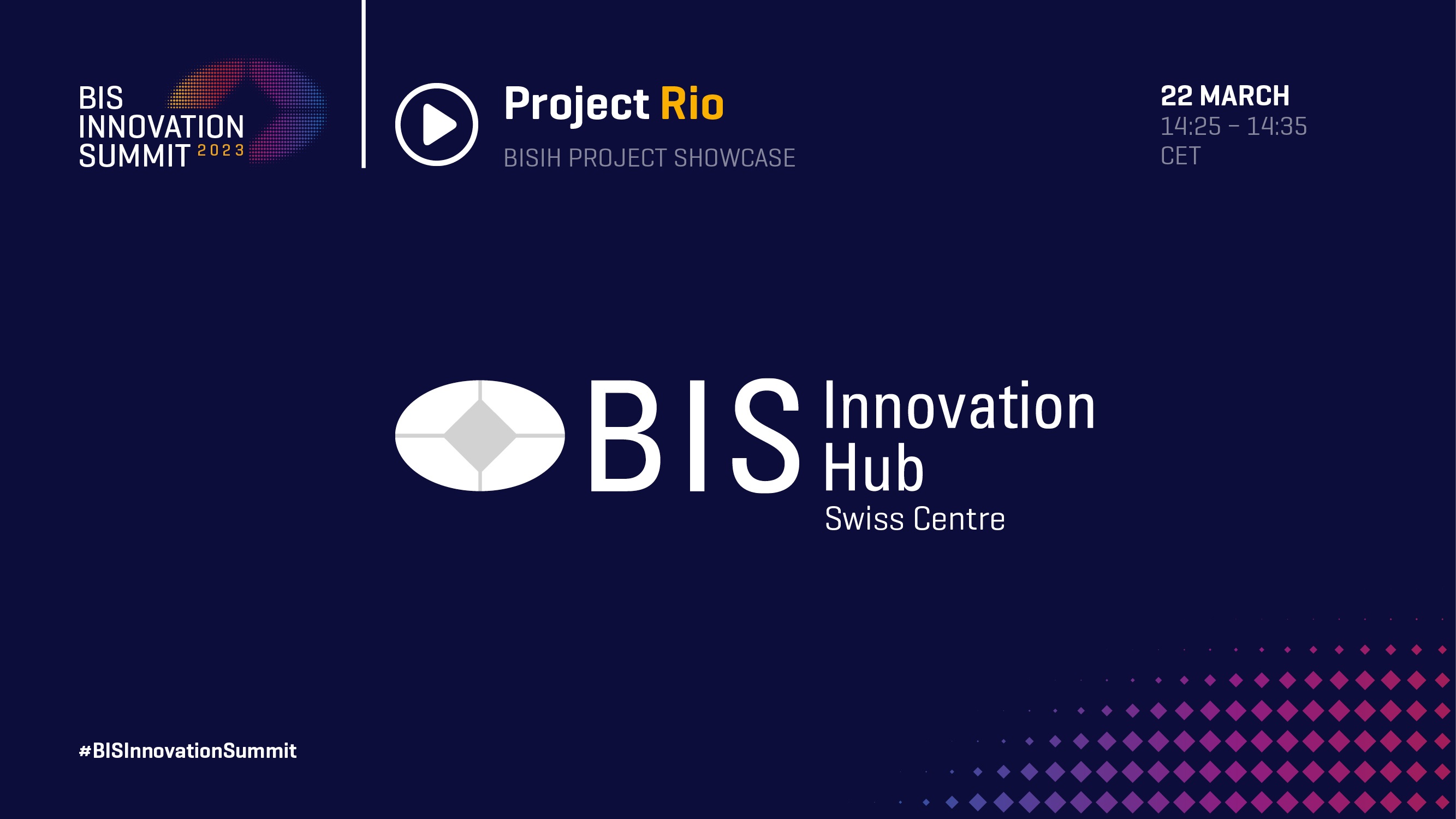 BIS INNOVATION SUMMIT 2023

Project Rio

BISIH PROJECT SHOWCASE

22 MARCH
14:25 – 14:35
CET

BIS Innovation Hub
Swiss Centre

#BISInnovationSummit